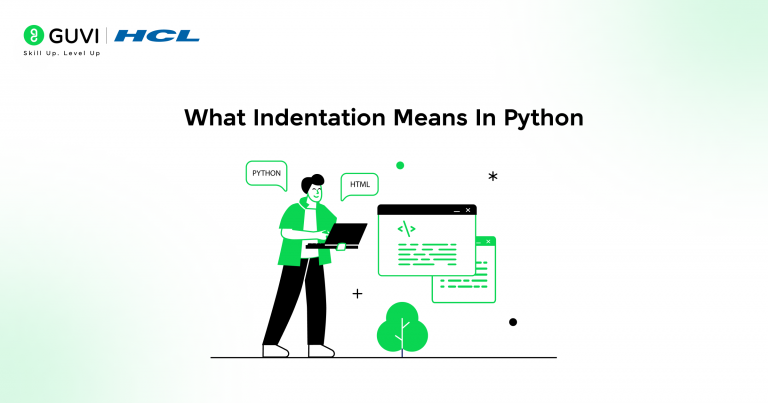 GUVI | HCL
Skill Up. Level Up

What Indentation Means In Python

PYTHON

HTML

</>